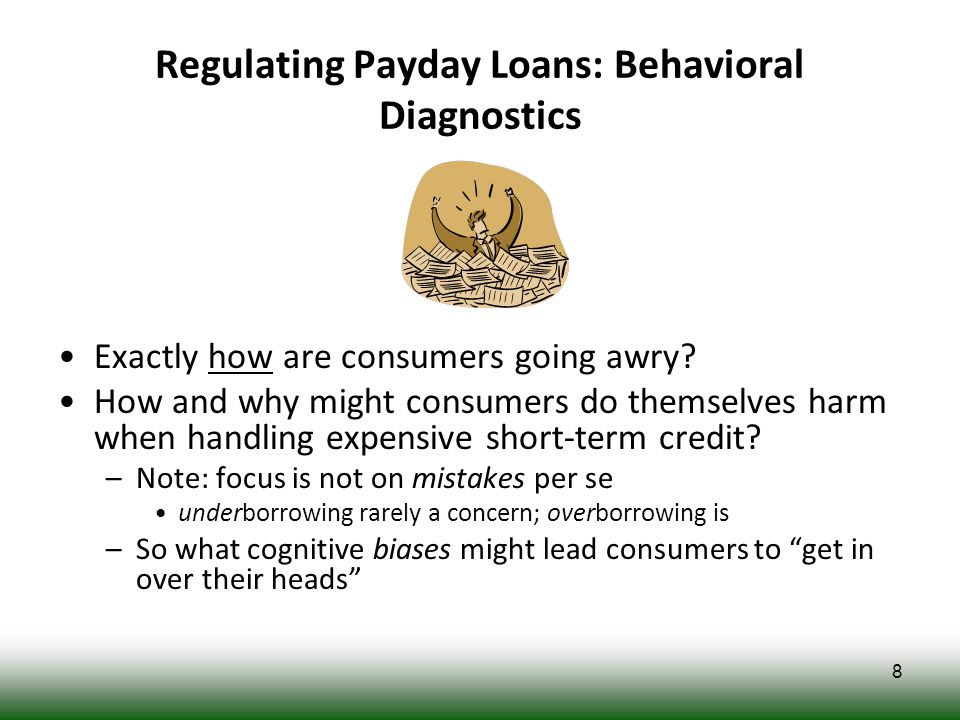 Regulating Payday Loans: Behavioral Diagnostics

• Exactly how are consumers going awry?
• How and why might consumers do themselves harm when handling expensive short-term credit?
– Note: focus is not on mistakes per se
• underborrowing rarely a concern; overborrowing is
– So what cognitive biases might lead consumers to “get in over their heads”

8